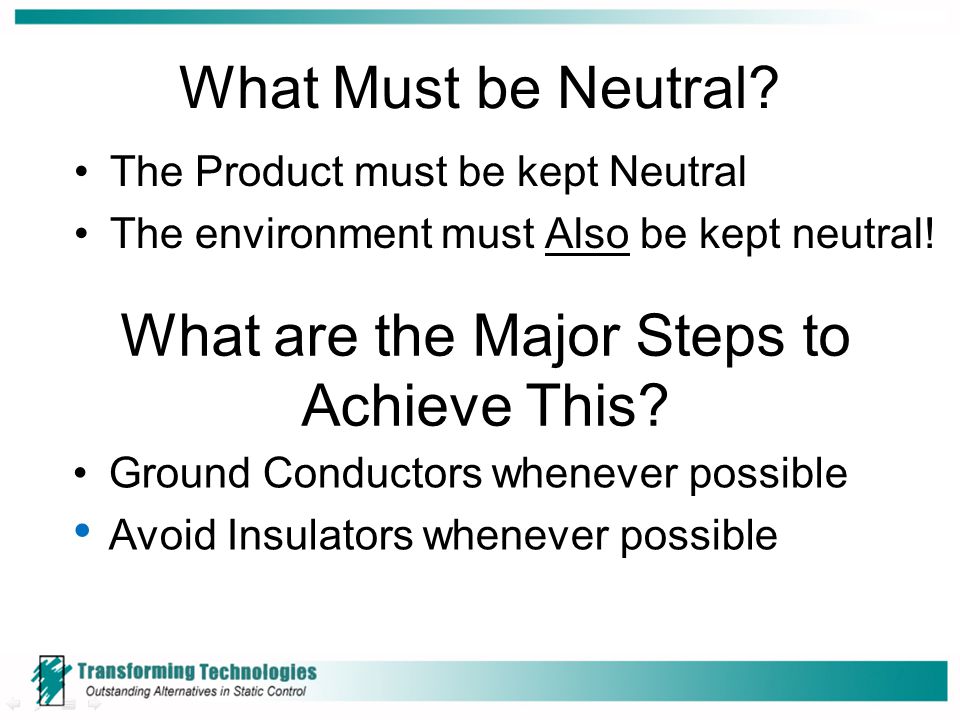 What Must be Neutral?

• The Product must be kept Neutral
• The environment must Also be kept neutral!

What are the Major Steps to Achieve This?

• Ground Conductors whenever possible
• Avoid Insulators whenever possible

Transforming Technologies
Outstanding Alternatives in Static Control